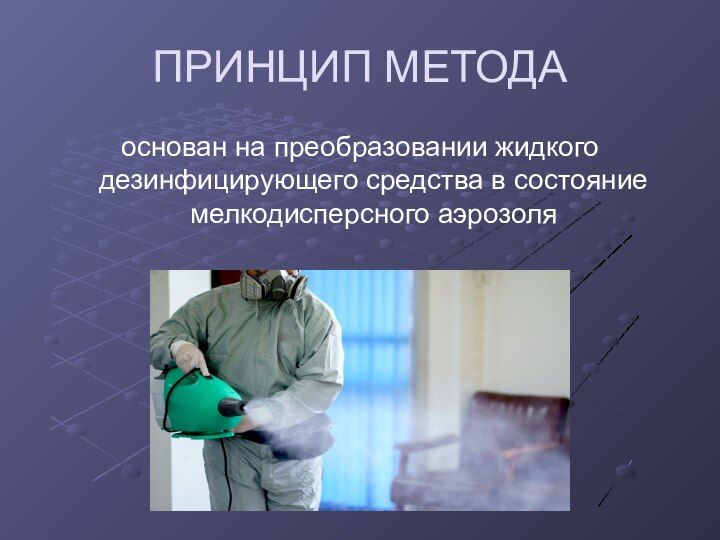 ПРИНЦИП МЕТОДА

основан на преобразовании жидкого дезинфицирующего средства в состояние мелкодисперсного аэрозоля